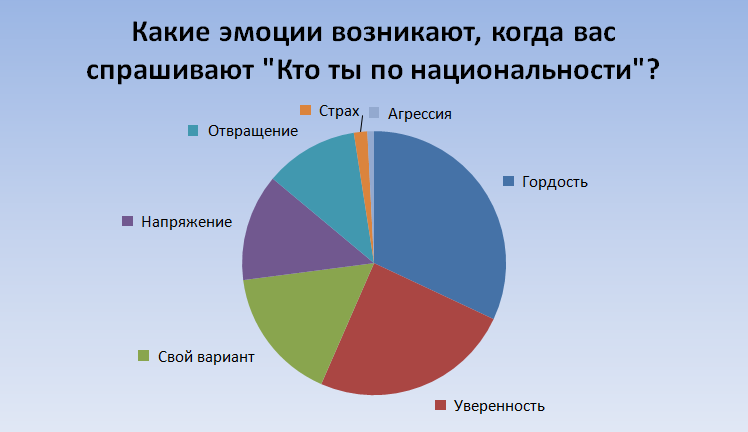 Какие эмоции возникают, когда вас спрашивают "Кто ты по национальности"?

Страх
Агрессия
Отвращение
Гордость
Напряжение
Свой вариант
Уверенность